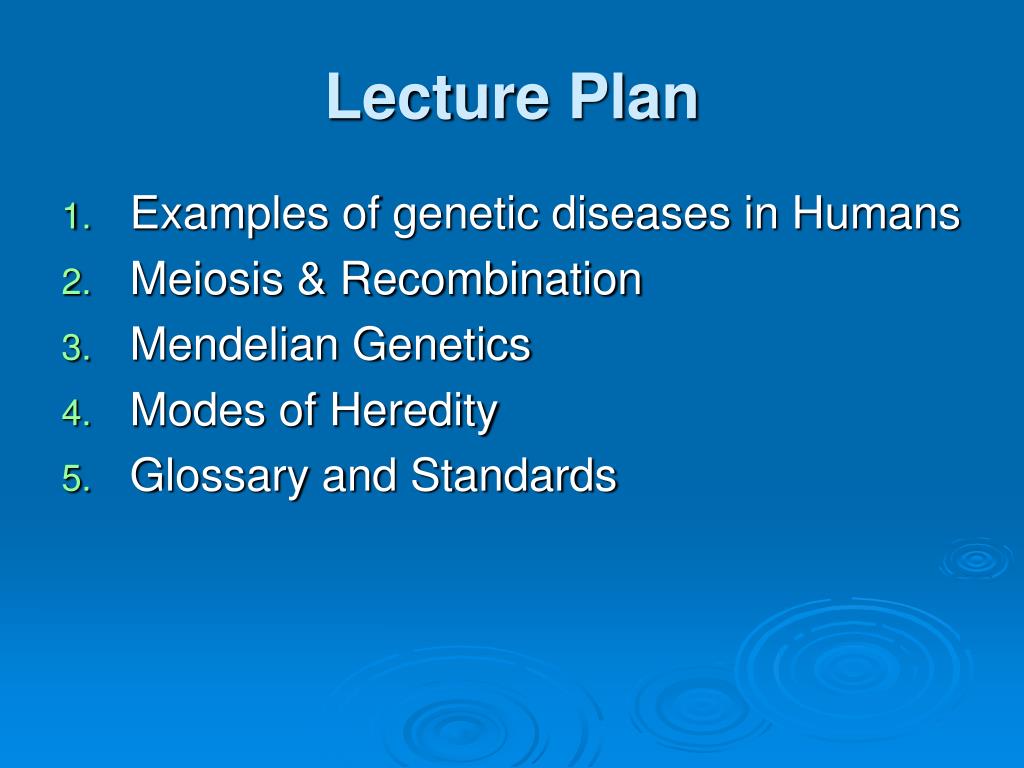 Lecture Plan

1. Examples of genetic diseases in Humans
2. Meiosis & Recombination
3. Mendelian Genetics
4. Modes of Heredity
5. Glossary and Standards